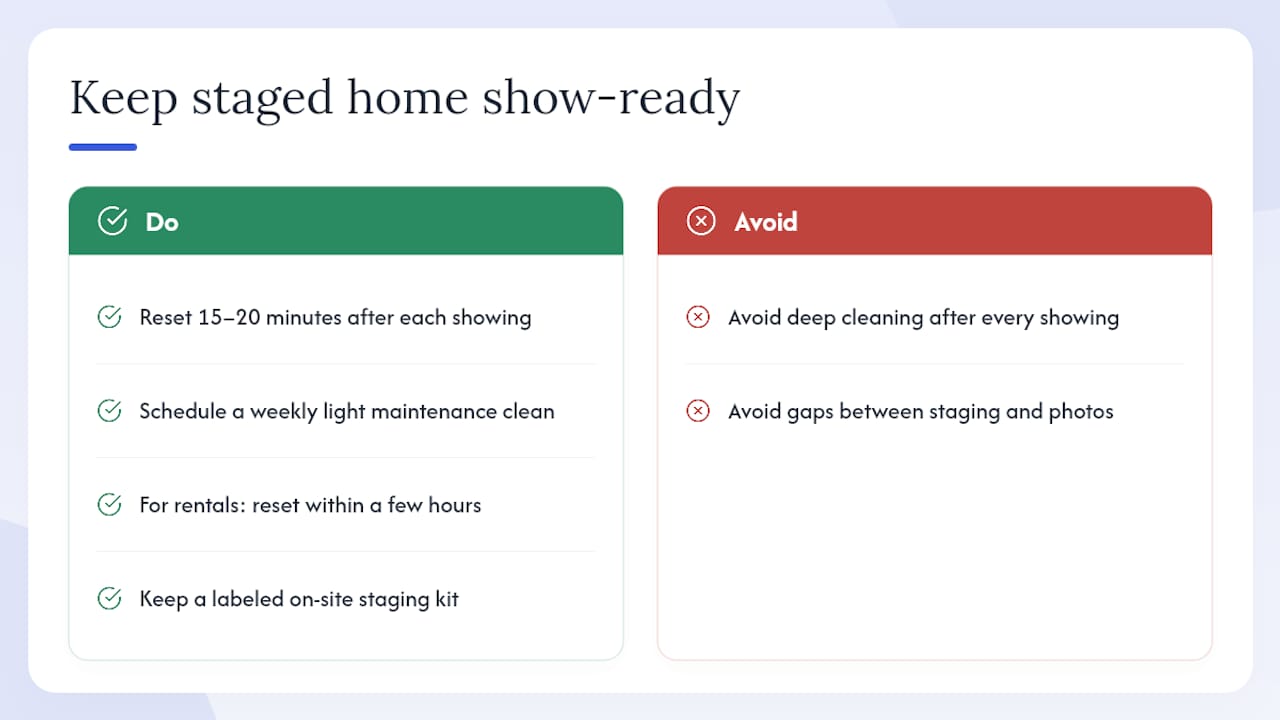 Keep staged home show-ready

Do

Reset 15–20 minutes after each showing

Schedule a weekly light maintenance clean

For rentals: reset within a few hours

Keep a labeled on-site staging kit

Avoid

Avoid deep cleaning after every showing

Avoid gaps between staging and photos